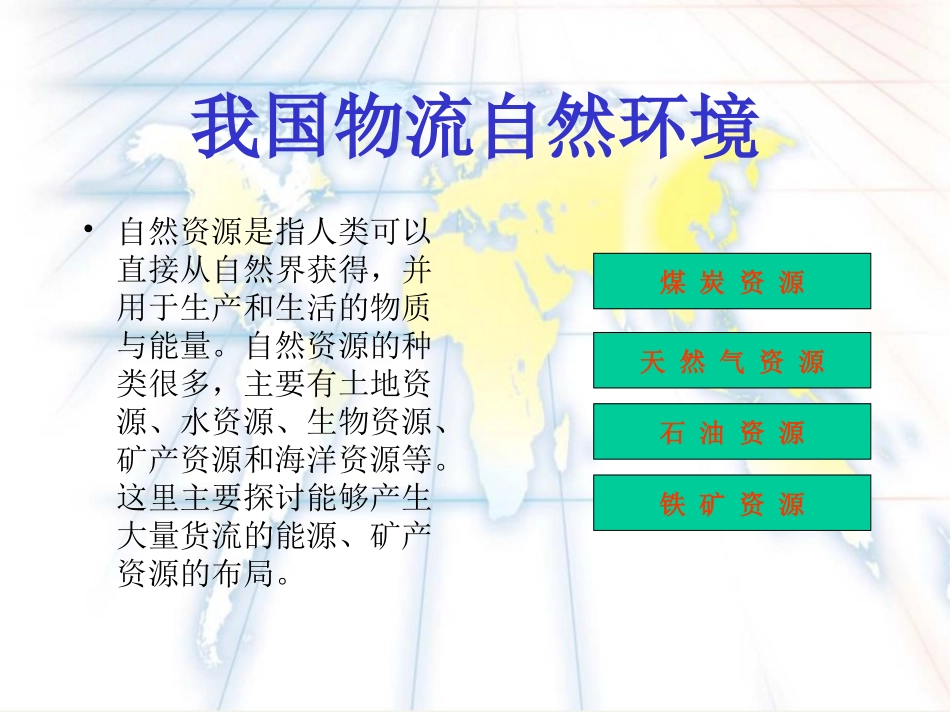 我国物流自然环境

• 自然资源是指人类可以直接从自然界获得，并用于生产和生活的物质与能量。自然资源的种类很多，主要有土地资源、水资源、生物资源、矿产资源和海洋资源等。这里主要探讨能够产生大量货流的能源、矿产资源的布局。

煤 炭 资 源

天 然 气 资 源

石 油 资 源

铁 矿 资 源